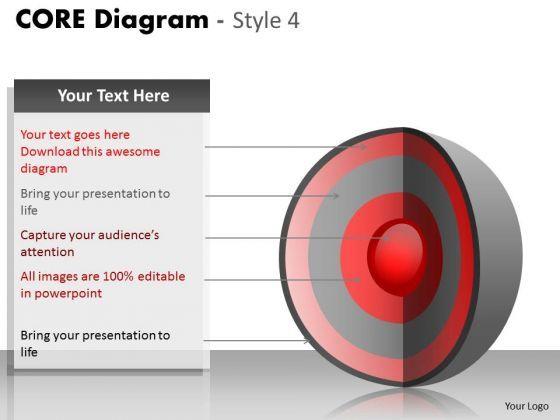 CORE Diagram - Style 4

Your Text Here

Your text goes here Download this awesome diagram

Bring your presentation to life

Capture your audience's attention

All images are 100% editable in powerpoint

Bring your presentation to life

Your Logo